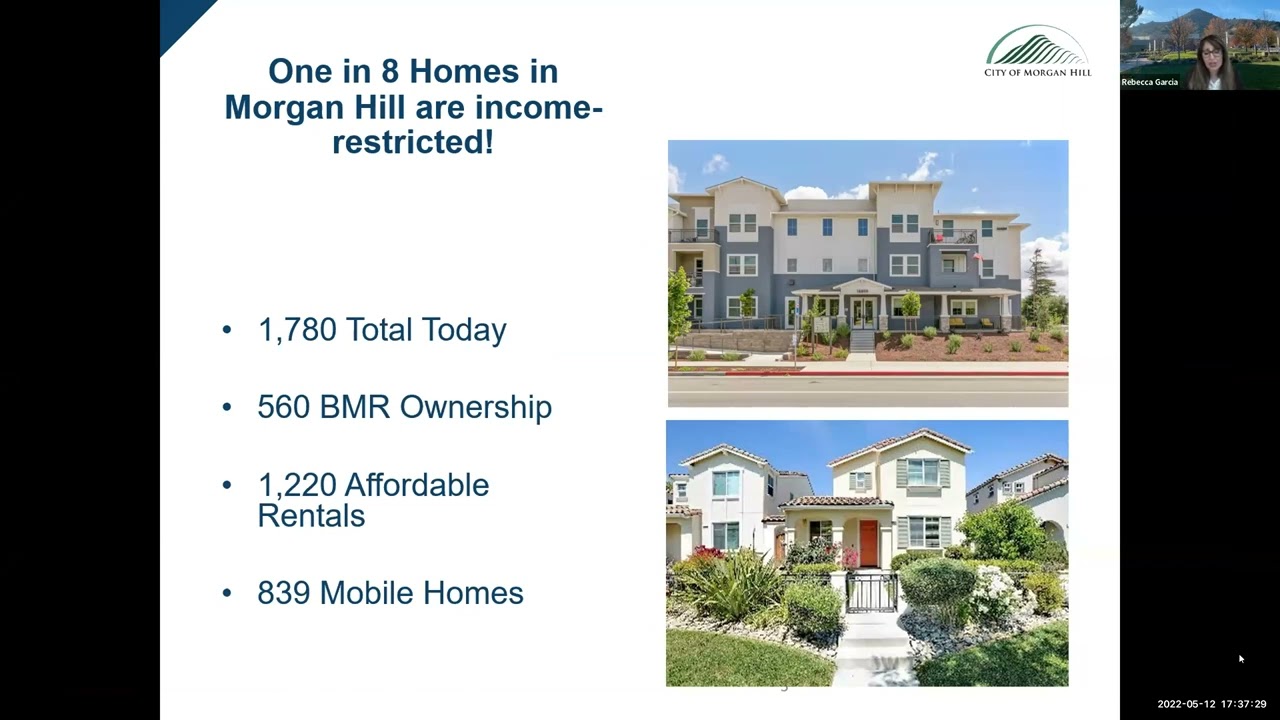 One in 8 Homes in Morgan Hill are income-restricted!

CITY OF MORGAN HILL

Rebecca Garcia

• 1,780 Total Today

• 560 BMR Ownership

• 1,220 Affordable Rentals

• 839 Mobile Homes

2022-05-12 17:37:29